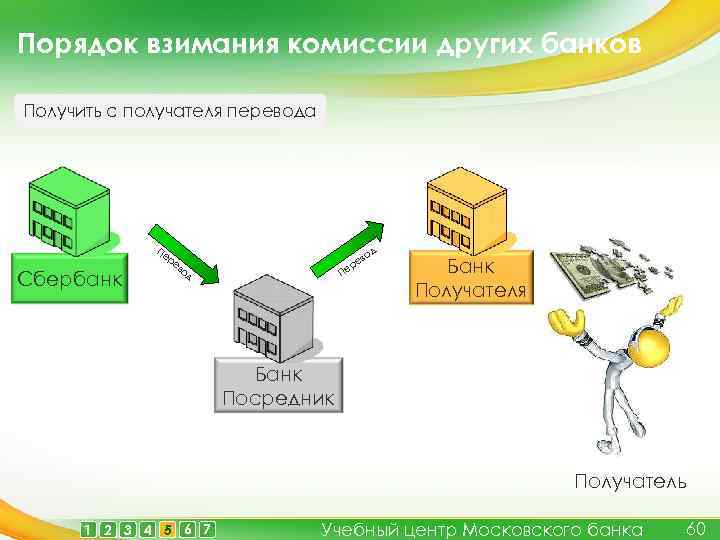 Порядок взимания комиссии других банков

Получить с получателя перевода

Сбербанк

Перевод

Банк Посредник

Перевод

Банк Получателя

Получатель

1 2 3 4 5 6 7

Учебный центр Московского банка

60